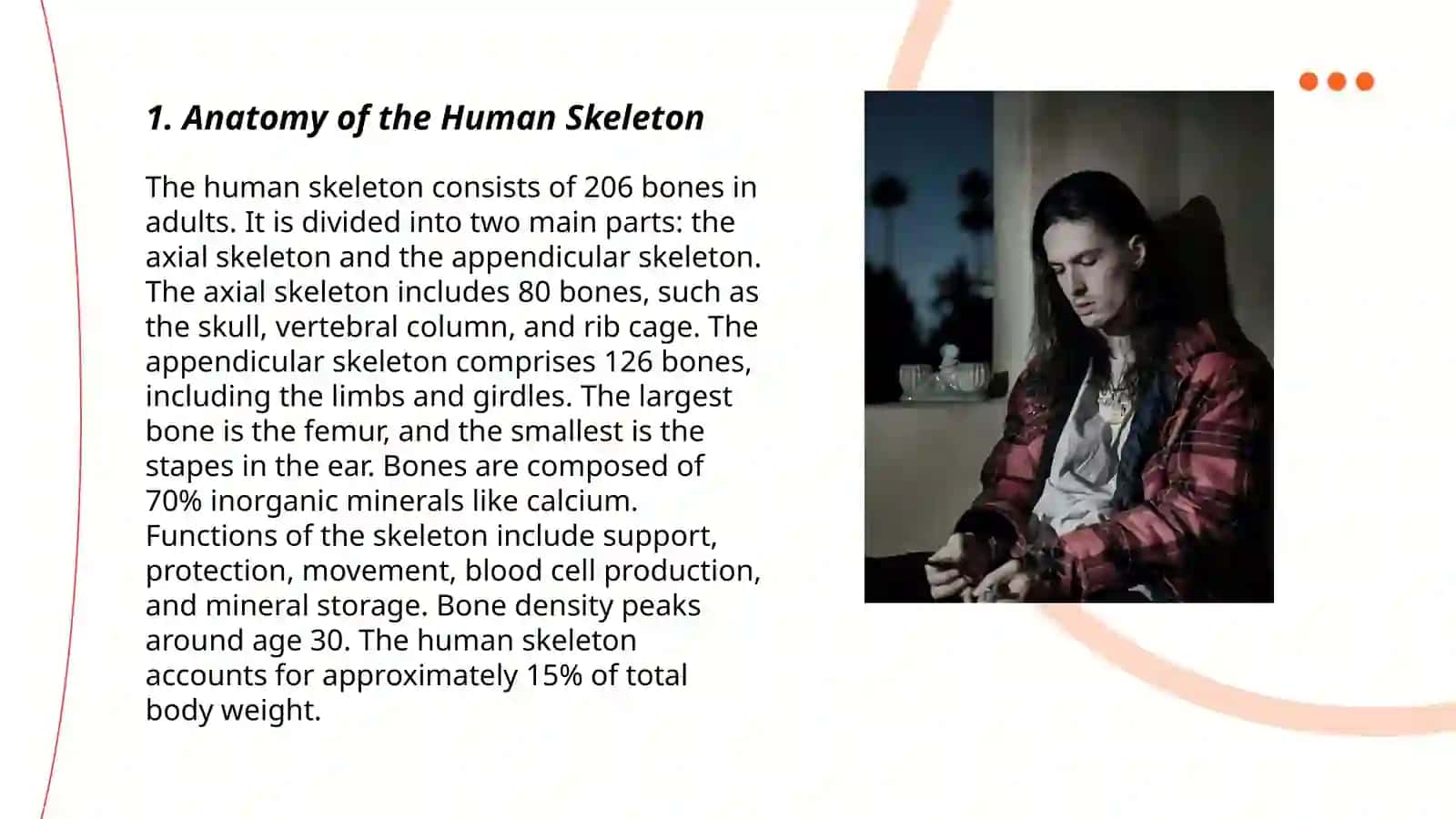 1. Anatomy of the Human Skeleton

The human skeleton consists of 206 bones in adults. It is divided into two main parts: the axial skeleton and the appendicular skeleton. The axial skeleton includes 80 bones, such as the skull, vertebral column, and rib cage. The appendicular skeleton comprises 126 bones, including the limbs and girdles. The largest bone is the femur, and the smallest is the stapes in the ear. Bones are composed of 70% inorganic minerals like calcium. Functions of the skeleton include support, protection, movement, blood cell production, and mineral storage. Bone density peaks around age 30. The human skeleton accounts for approximately 15% of total body weight.